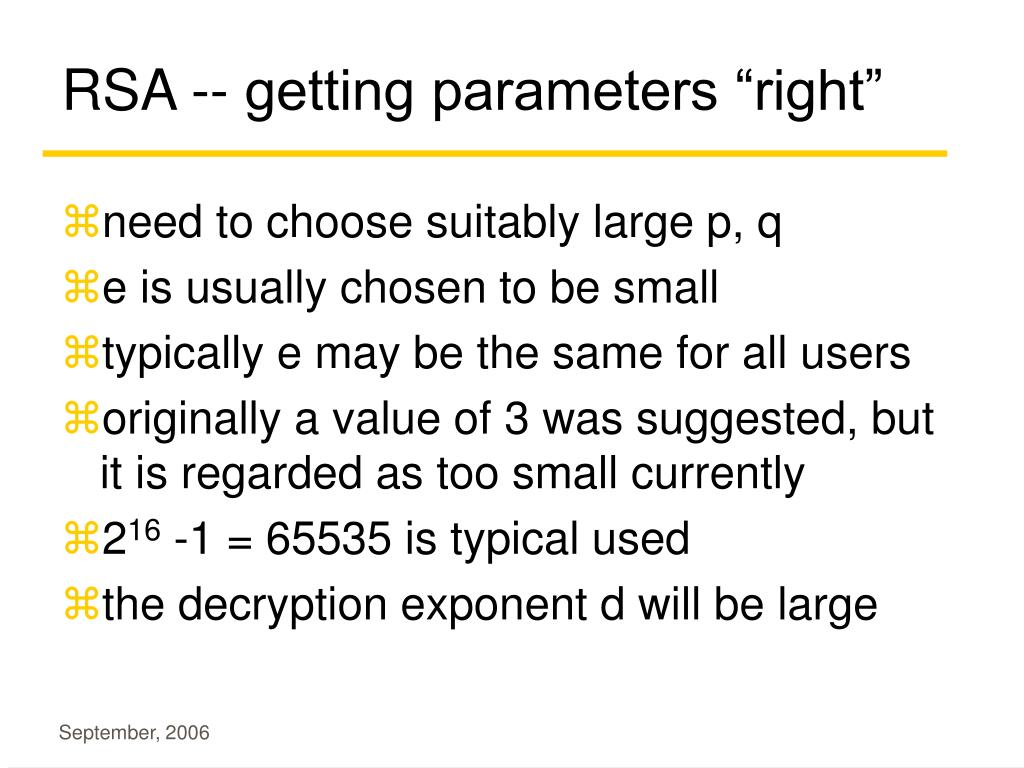 RSA -- getting parameters “right”

⌘need to choose suitably large p, q

⌘e is usually chosen to be small

⌘typically e may be the same for all users

⌘originally a value of 3 was suggested, but it is regarded as too small currently

⌘$2^{16}$ -1 = 65535 is typical used

⌘the decryption exponent d will be large

September, 2006